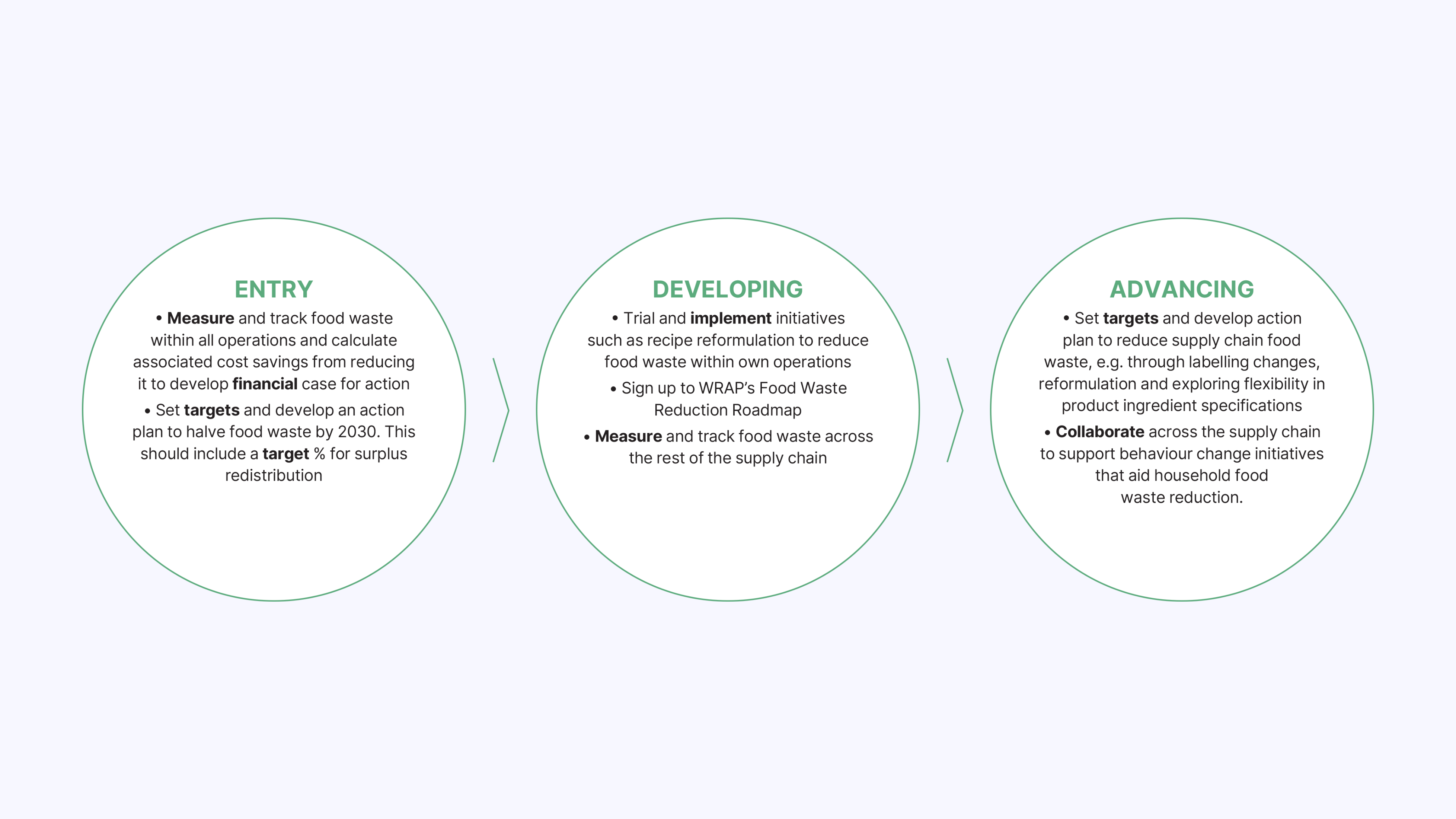 ENTRY

• Measure and track food waste within all operations and calculate associated cost savings from reducing it to develop financial case for action

• Set targets and develop an action plan to halve food waste by 2030. This should include a target % for surplus redistribution

DEVELOPING

• Trial and implement initiatives such as recipe reformulation to reduce food waste within own operations

• Sign up to WRAP's Food Waste Reduction Roadmap

• Measure and track food waste across the rest of the supply chain

ADVANCING

• Set targets and develop action plan to reduce supply chain food waste, e.g. through labelling changes, reformulation and exploring flexibility in product ingredient specifications

• Collaborate across the supply chain to support behaviour change initiatives that aid household food waste reduction.